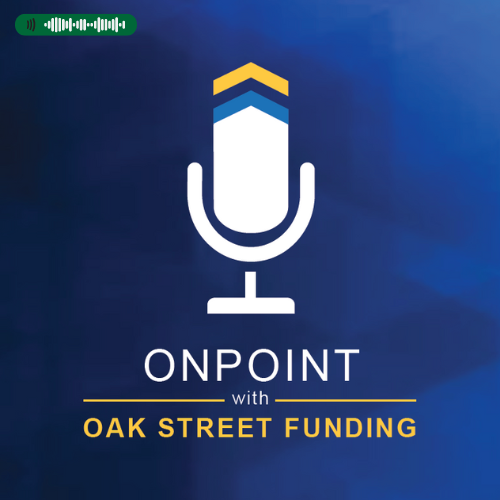 ONPOINT
with
OAK STREET FUNDING